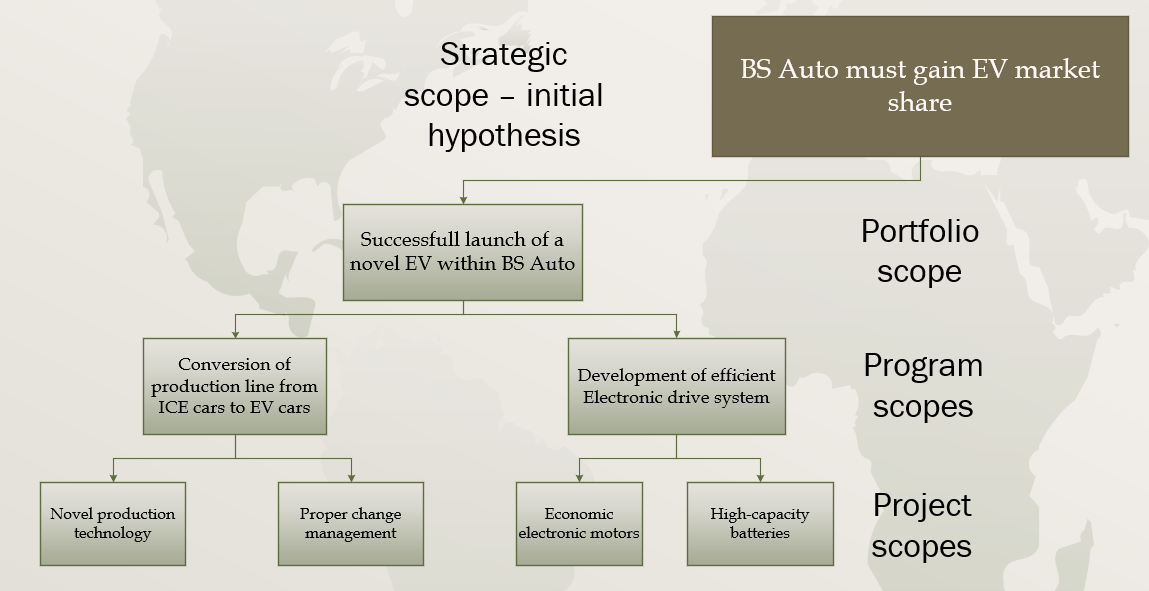 Strategic scope – initial hypothesis

BS Auto must gain EV market share

Successfull launch of a novel EV within BS Auto

Portfolio scope

Conversion of production line from ICE cars to EV cars

Development of efficient Electronic drive system

Program scopes

Novel production technology

Proper change management

Economic electronic motors

High-capacity batteries

Project scopes